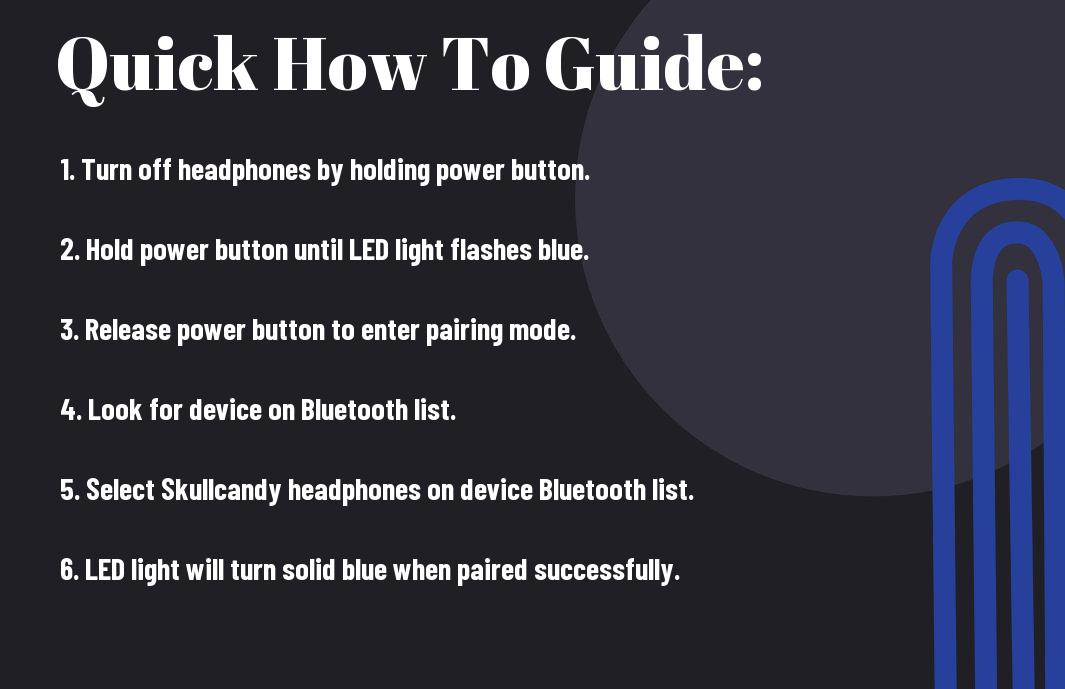 Quick How To Guide:

1. Turn off headphones by holding power button.

2. Hold power button until LED light flashes blue.

3. Release power button to enter pairing mode.

4. Look for device on Bluetooth list.

5. Select Skullcandy headphones on device Bluetooth list.

6. LED light will turn solid blue when paired successfully.